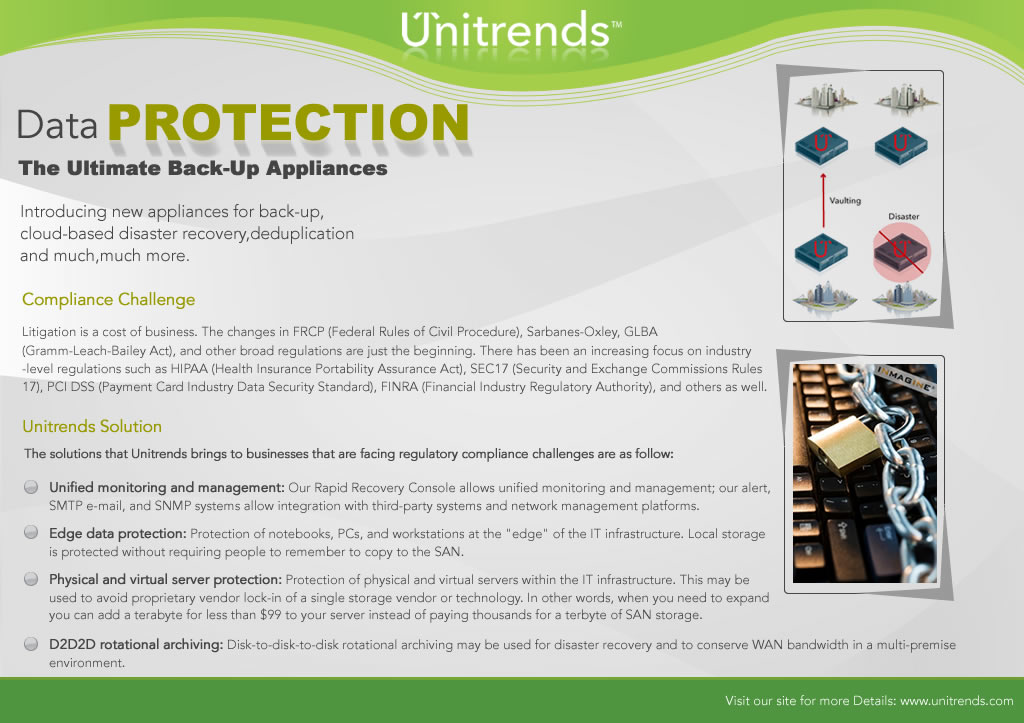 Unitrends™

Data PROTECTION

The Ultimate Back-Up Appliances

Introducing new appliances for back-up, cloud-based disaster recovery,deduplication and much,much more.

Vaulting

Disaster

Compliance Challenge

Litigation is a cost of business. The changes in FRCP (Federal Rules of Civil Procedure), Sarbanes-Oxley, GLBA (Gramm-Leach-Bailey Act), and other broad regulations are just the beginning. There has been an increasing focus on industry -level regulations such as HIPAA (Health Insurance Portability Assurance Act), SEC17 (Security and Exchange Commissions Rules 17), PCI DSS (Payment Card Industry Data Security Standard), FINRA (Financial Industry Regulatory Authority), and others as well.

IMAGINE

Unitrends Solution

The solutions that Unitrends brings to businesses that are facing regulatory compliance challenges are as follow:

Unified monitoring and management: Our Rapid Recovery Console allows unified monitoring and management; our alert, SMTP e-mail, and SNMP systems allow integration with third-party systems and network management platforms.

Edge data protection: Protection of notebooks, PCs, and workstations at the "edge" of the IT infrastructure. Local storage is protected without requiring people to remember to copy to the SAN.

Physical and virtual server protection: Protection of physical and virtual servers within the IT infrastructure. This may be used to avoid proprietary vendor lock-in of a single storage vendor or technology. In other words, when you need to expand you can add a terabyte for less than $99 to your server instead of paying thousands for a terbyte of SAN storage.

D2D2D rotational archiving: Disk-to-disk-to-disk rotational archiving may be used for disaster recovery and to conserve WAN bandwidth in a multi-premise environment.

Visit our site for more Details: www.unitrends.com